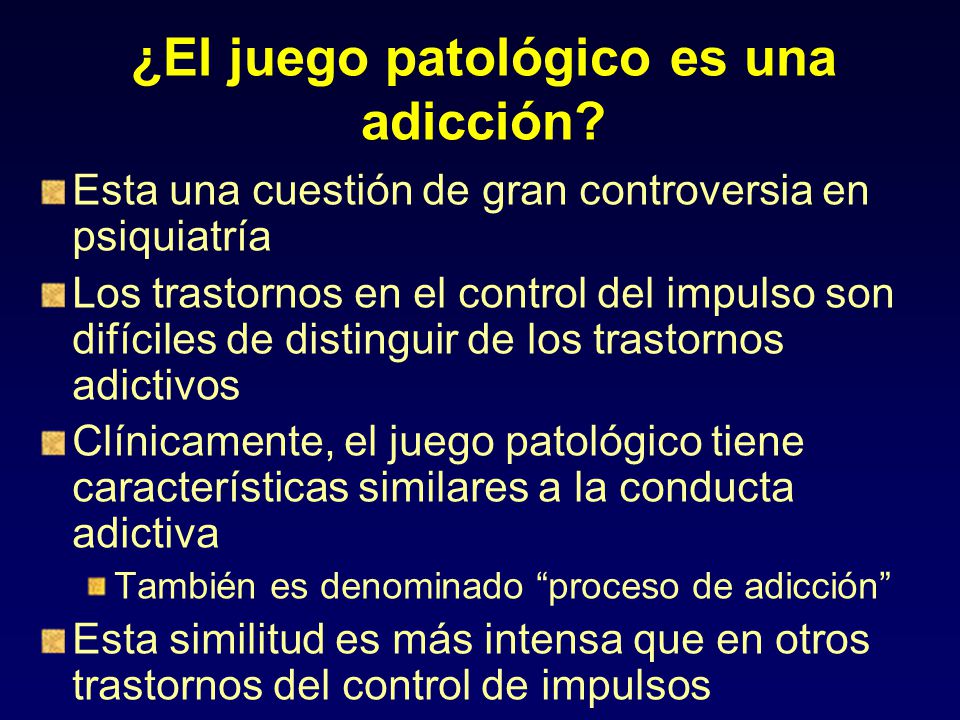 ¿El juego patológico es una adicción?

Esta una cuestión de gran controversia en psiquiatría

Los trastornos en el control del impulso son difíciles de distinguir de los trastornos adictivos

Clínicamente, el juego patológico tiene características similares a la conducta adictiva

También es denominado “proceso de adicción”

Esta similitud es más intensa que en otros trastornos del control de impulsos